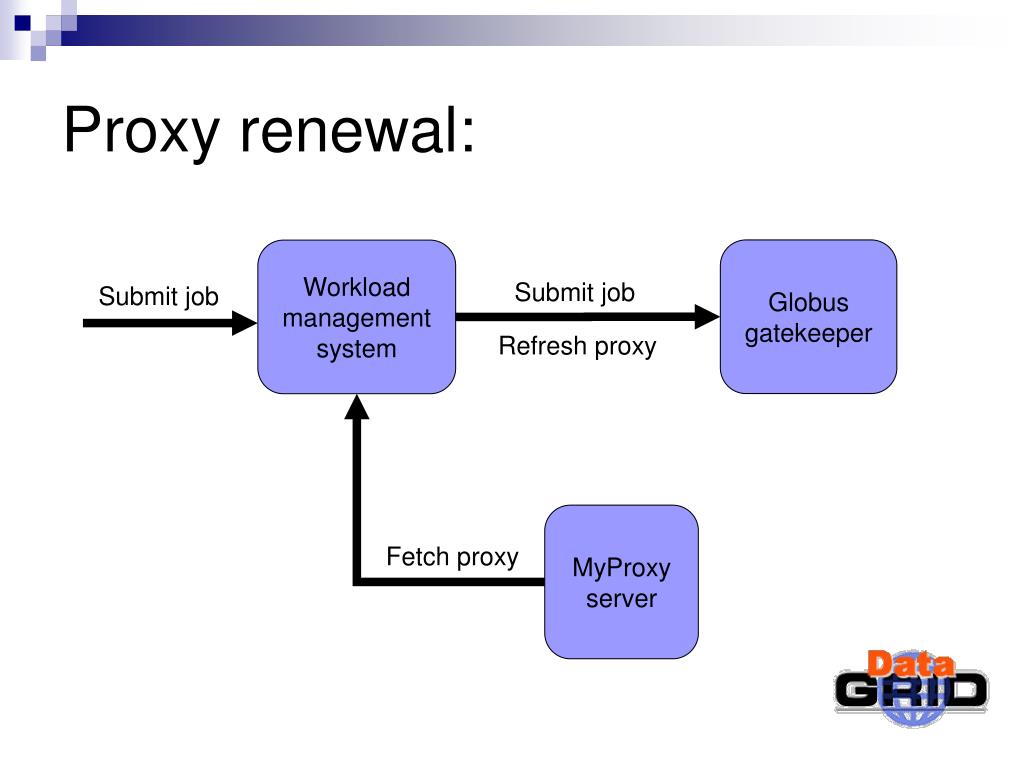 Proxy renewal:

Submit job

Workload management system

Submit job

Refresh proxy

Globus gatekeeper

Fetch proxy

MyProxy server

Data GRID